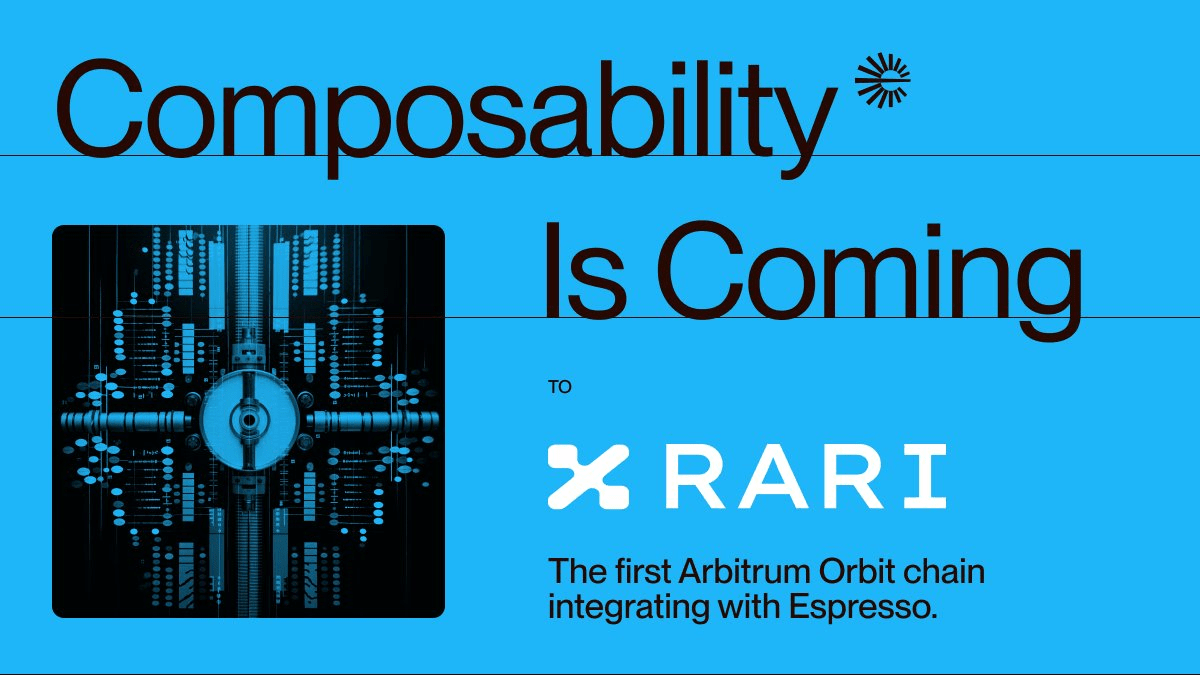 Composability

Is Coming

TO

RARI

The first Arbitrum Orbit chain integrating with Espresso.